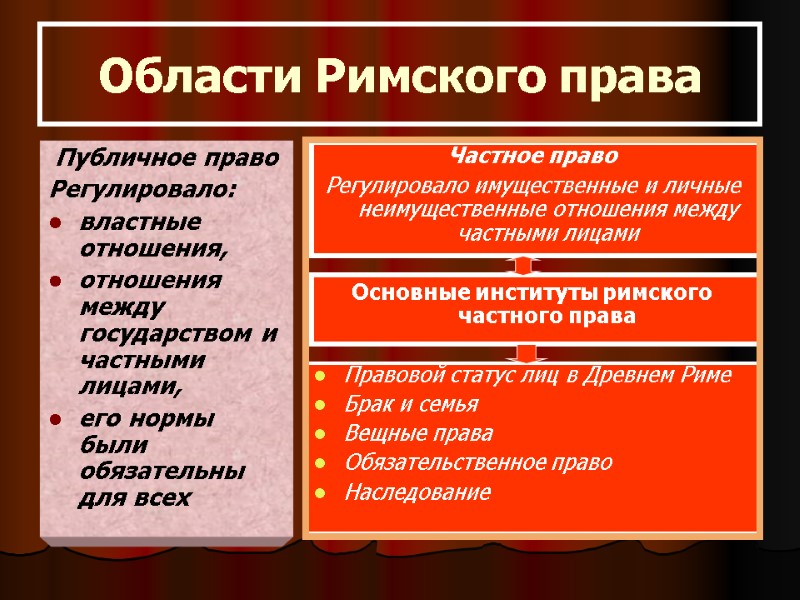 Области Римского права

Публичное право
Регулировало:
- властные отношения,
- отношения между государством и частными лицами,
- его нормы были обязательны для всех

Частное право
Регулировало имущественные и личные неимущественные отношения между частными лицами

Основные институты римского частного права

- Правовой статус лиц в Древнем Риме
- Брак и семья
- Вещные права
- Обязательственное право
- Наследование